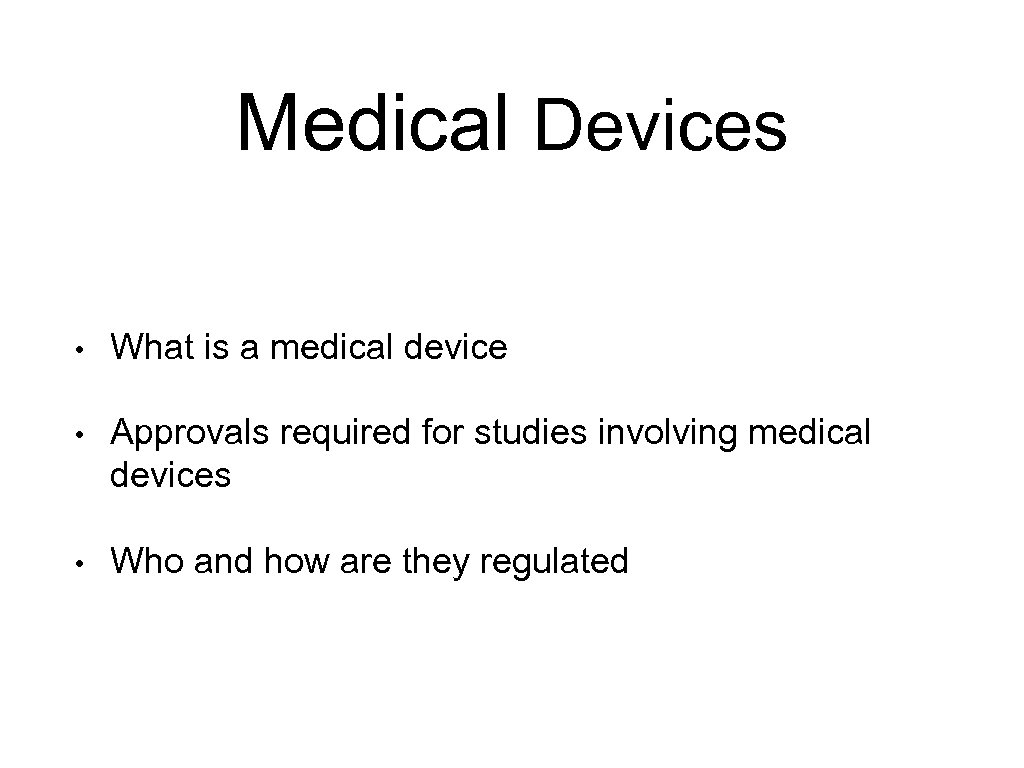 Medical Devices

• What is a medical device

• Approvals required for studies involving medical devices

• Who and how are they regulated